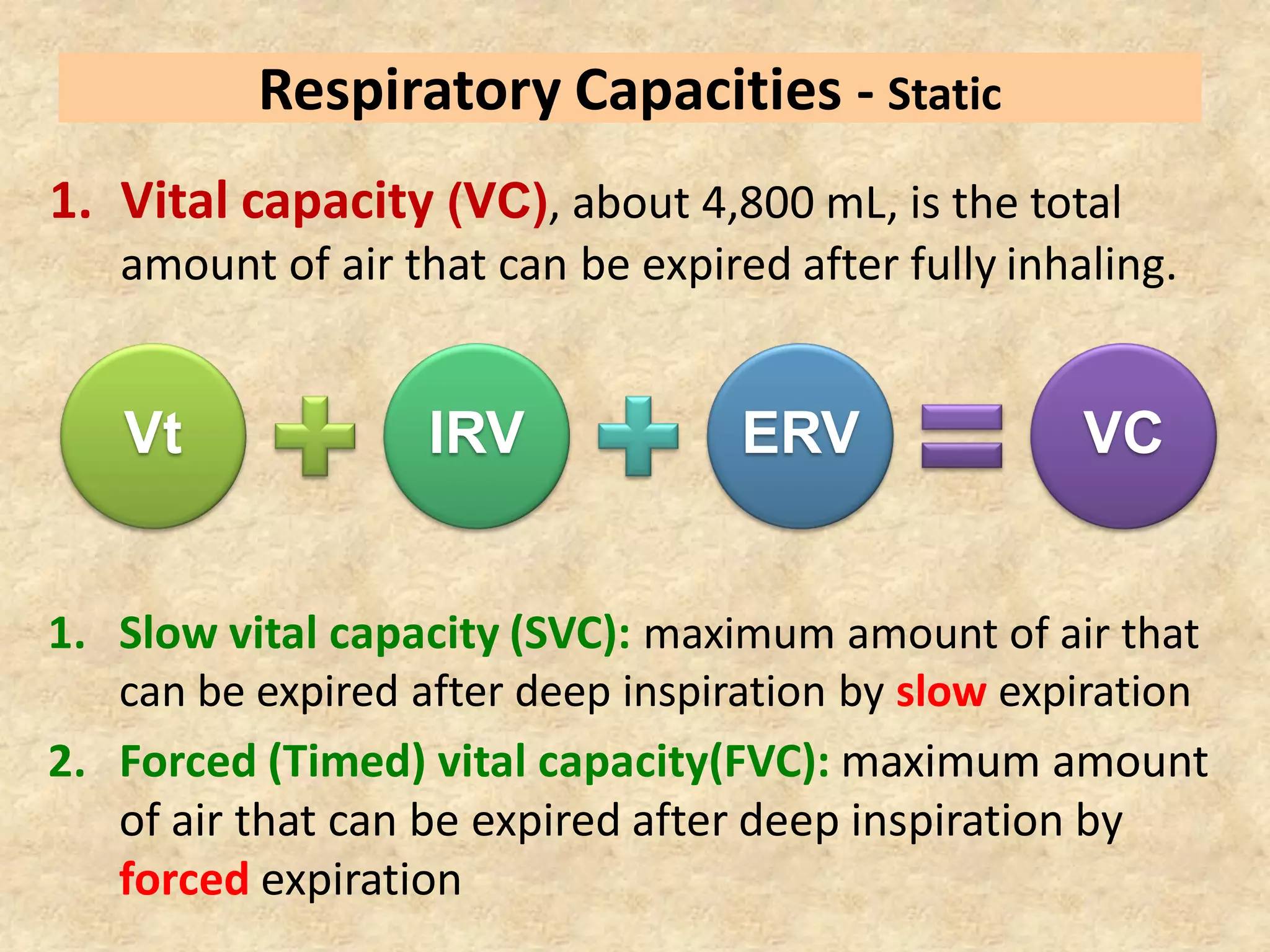 Respiratory Capacities - Static

1. Vital capacity (VC), about 4,800 mL, is the total amount of air that can be expired after fully inhaling.

Vt + IRV + ERV = VC

1. Slow vital capacity (SVC): maximum amount of air that can be expired after deep inspiration by slow expiration
2. Forced (Timed) vital capacity(FVC): maximum amount of air that can be expired after deep inspiration by forced expiration